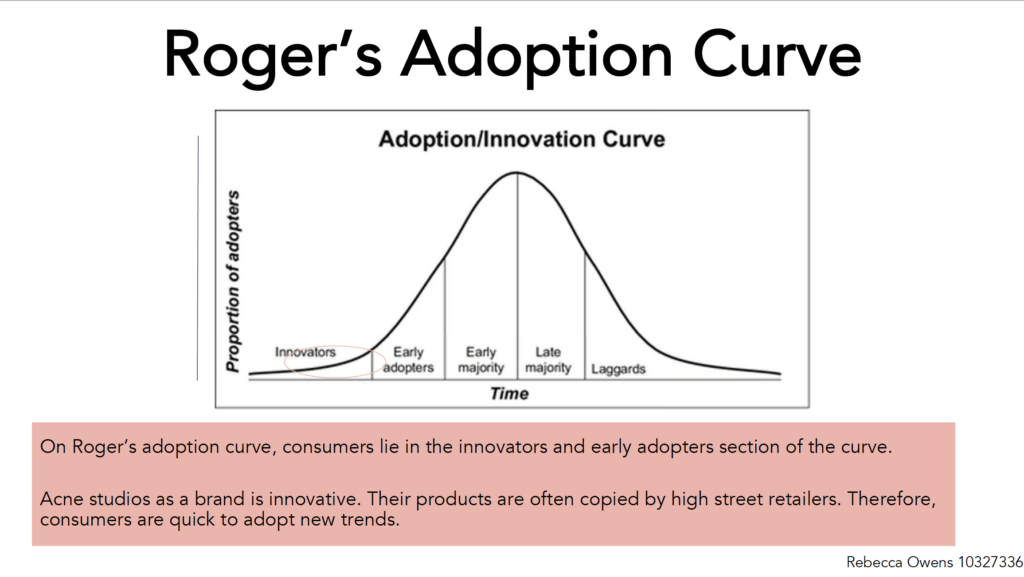 Roger's Adoption Curve

Adoption/Innovation Curve

Proportion of adopters

Innovators

Early adopters

Early majority

Late majority

Laggards

Time

On Roger's adoption curve, consumers lie in the innovators and early adopters section of the curve.

Acne studios as a brand is innovative. Their products are often copied by high street retailers. Therefore, consumers are quick to adopt new trends.

Rebecca Owens 10327336